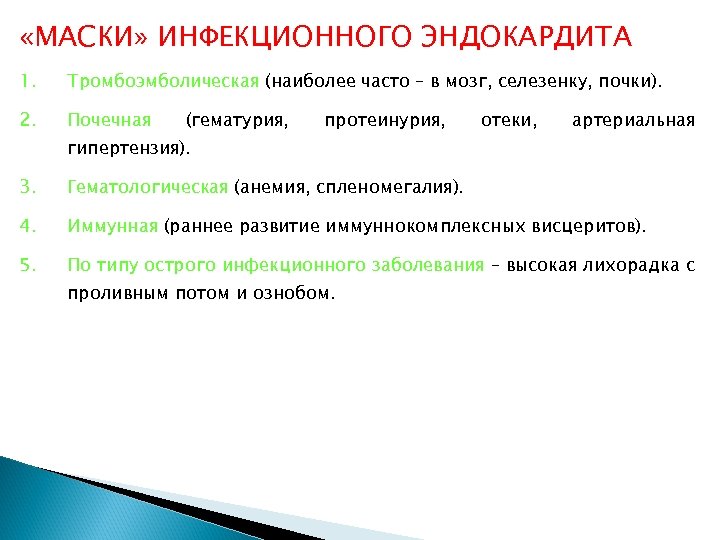 «МАСКИ» ИНФЕКЦИОННОГО ЭНДОКАРДИТА

1. Тромбоэмболическая (наиболее часто – в мозг, селезенку, почки).

2. Почечная (гематурия, протеинурия, отеки, артериальная гипертензия).

3. Гематологическая (анемия, спленомегалия).

4. Иммунная (раннее развитие иммуннокомплексных висцеритов).

5. По типу острого инфекционного заболевания – высокая лихорадка с проливным потом и ознобом.